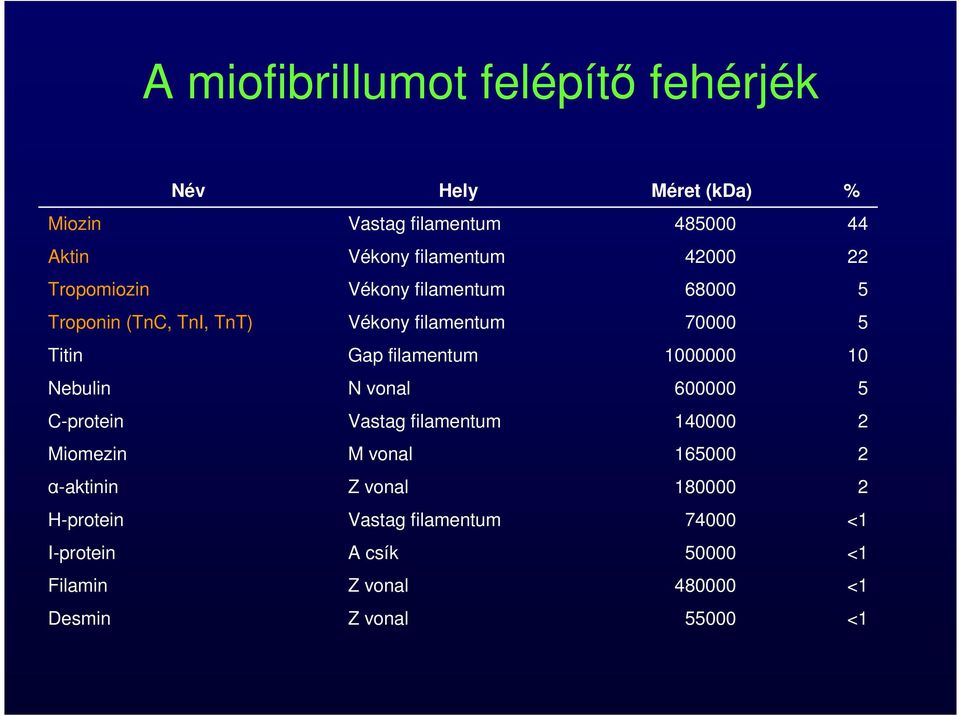 A miofibrillumot felépítő fehérjék

| Név | Hely | Méret (kDa) | % |
|---|---|---|---|
| Miozin | Vastag filamentum | 485000 | 44 |
| Aktin | Vékony filamentum | 42000 | 22 |
| Tropomiozin | Vékony filamentum | 68000 | 5 |
| Troponin (TnC, TnI, TnT) | Vékony filamentum | 70000 | 5 |
| Titin | Gap filamentum | 1000000 | 10 |
| Nebulin | N vonal | 600000 | 5 |
| C-protein | Vastag filamentum | 140000 | 2 |
| Miomezin | M vonal | 165000 | 2 |
| α-aktinin | Z vonal | 180000 | 2 |
| H-protein | Vastag filamentum | 74000 | <1 |
| I-protein | A csík | 50000 | <1 |
| Filamin | Z vonal | 480000 | <1 |
| Desmin | Z vonal | 55000 | <1 |